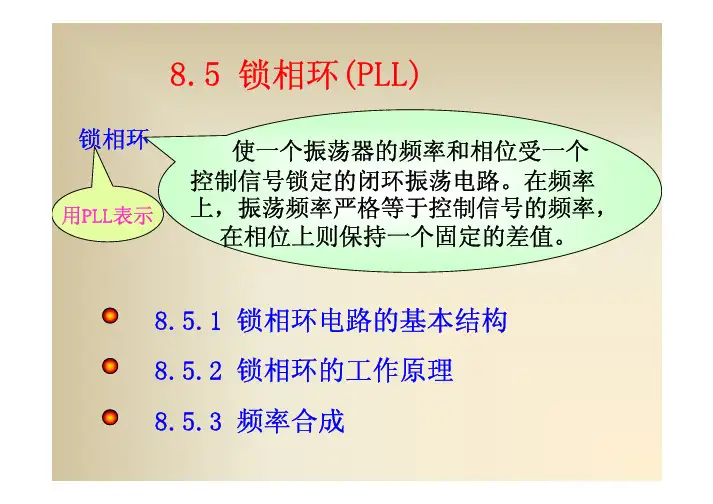 8.5 锁相环(PLL)

锁相环

用PLL表示

使一个振荡器的频率和相位受一个控制信号锁定的闭环振荡电路。在频率上，振荡频率严格等于控制信号的频率，在相位上则保持一个固定的差值。

8.5.1 锁相环电路的基本结构

8.5.2 锁相环的工作原理

8.5.3 频率合成